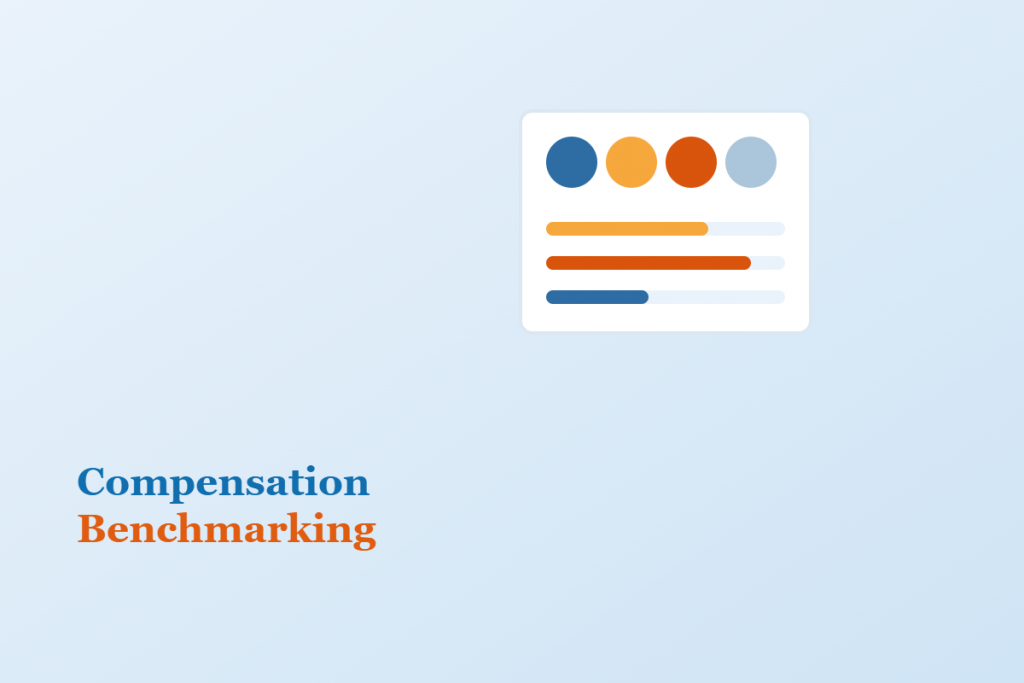 Compensation
Benchmarking